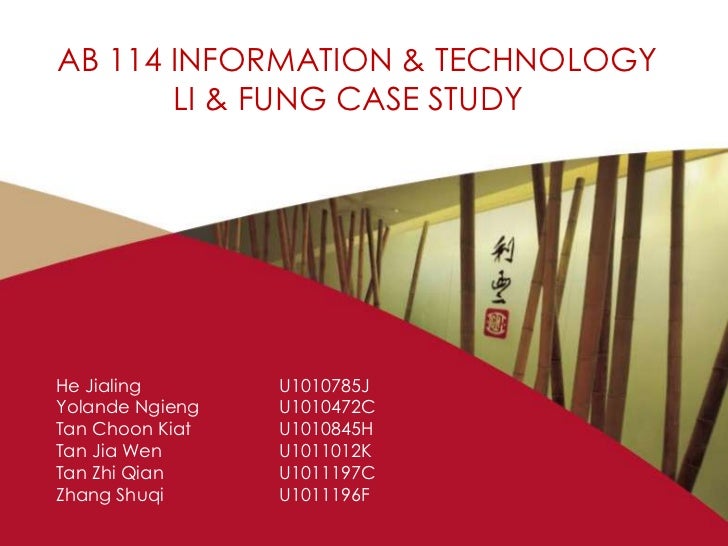 AB 114 INFORMATION & TECHNOLOGY
LI & FUNG CASE STUDY

利豐

He Jialing U1010785J
Yolande Ngieng U1010472C
Tan Choon Kiat U1010845H
Tan Jia Wen U1011012K
Tan Zhi Qian U1011197C
Zhang Shuqi U1011196F